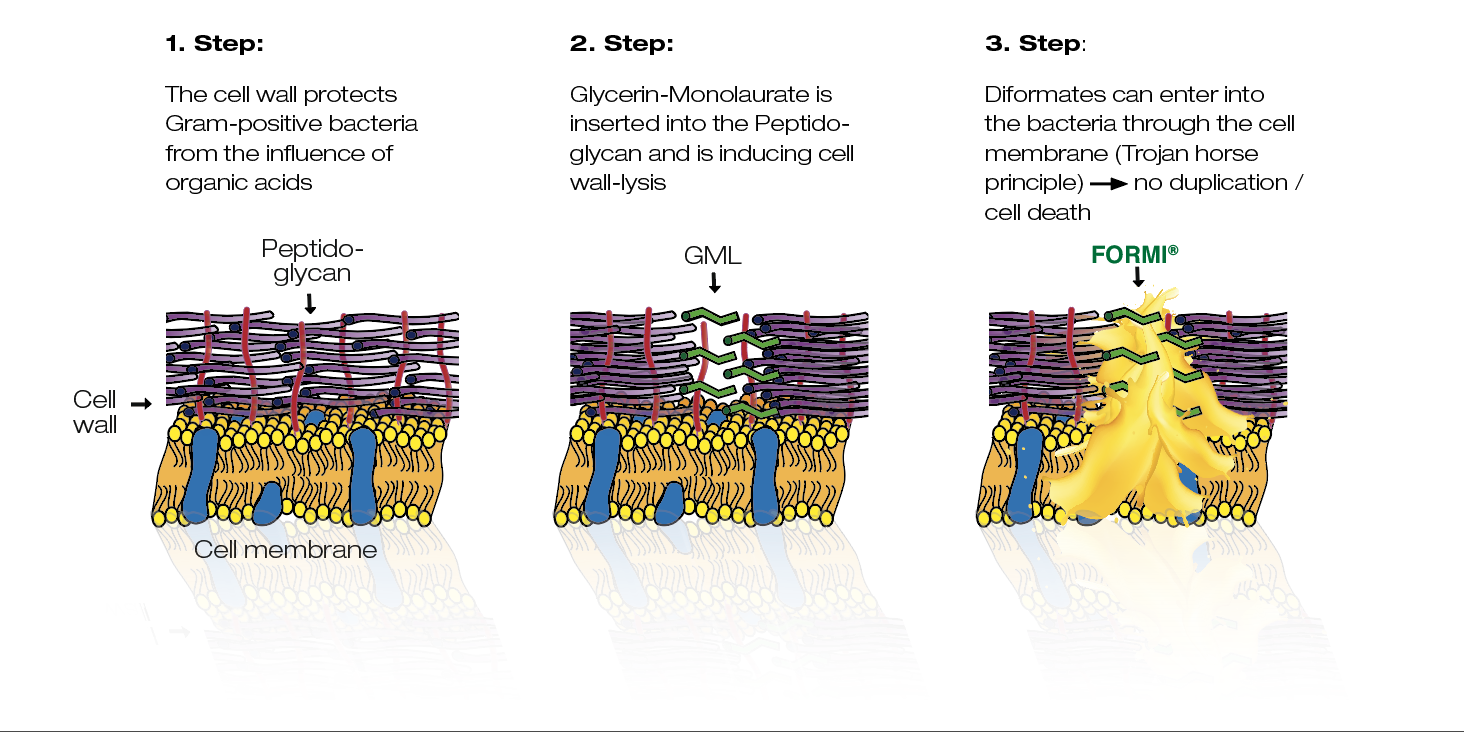 1. Step:

The cell wall protects Gram-positive bacteria from the influence of organic acids

Peptidoglycan

Cell wall

Cell membrane

2. Step:

Glycerin-Monolaurate is inserted into the Peptidoglycan and is inducing cell wall-lysis

GML

3. Step:

Diformates can enter into the bacteria through the cell membrane (Trojan horse principle) → no duplication / cell death

FORMI®